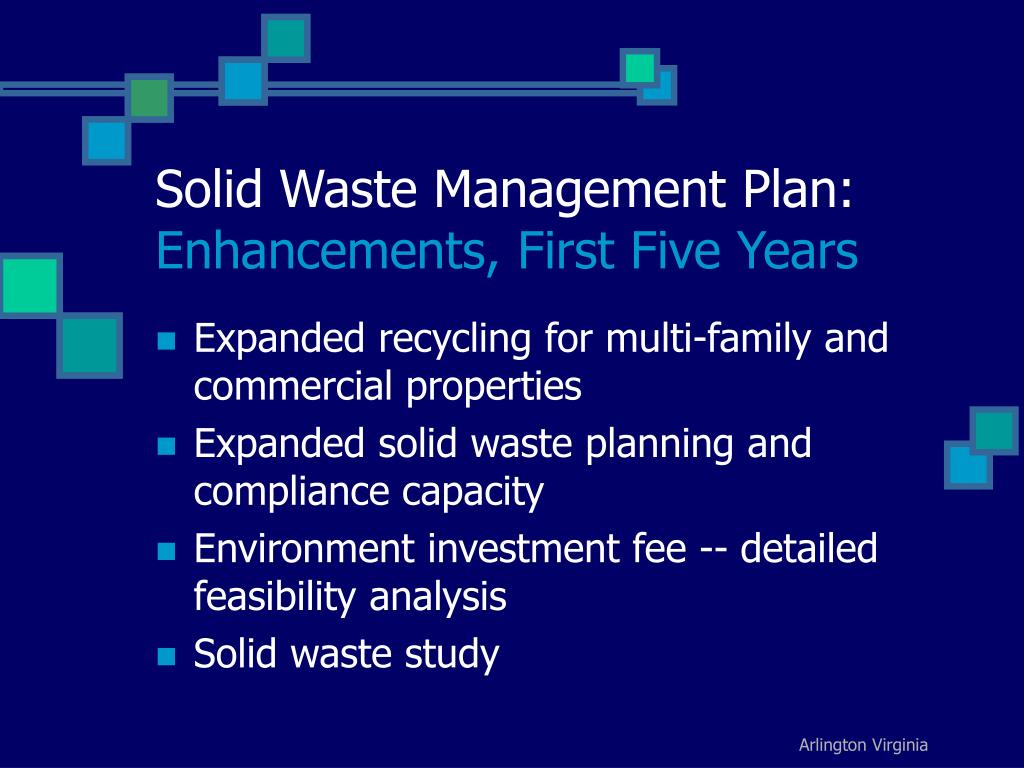 Solid Waste Management Plan:
Enhancements, First Five Years

- Expanded recycling for multi-family and commercial properties
- Expanded solid waste planning and compliance capacity
- Environment investment fee -- detailed feasibility analysis
- Solid waste study

Arlington Virginia